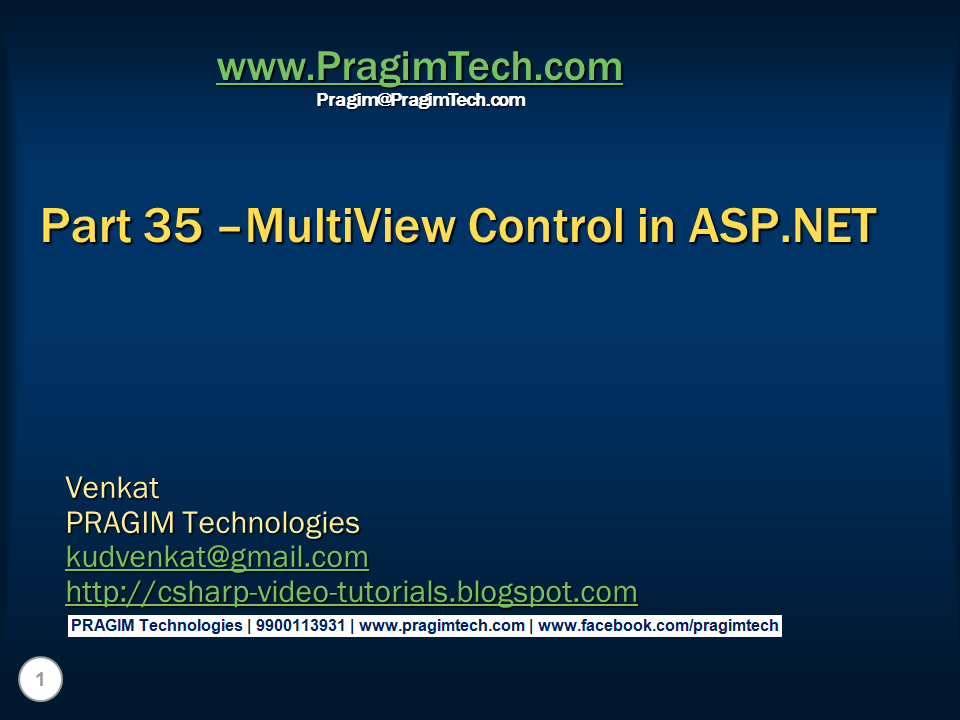 www.PragimTech.com
Pragim@PragimTech.com

Part 35 –MultiView Control in ASP.NET

Venkat
PRAGIM Technologies
kudvenkat@gmail.com
http://csharp-video-tutorials.blogspot.com

PRAGIM Technologies | 9900113931 | www.pragimtech.com | www.facebook.com/pragimtech

1